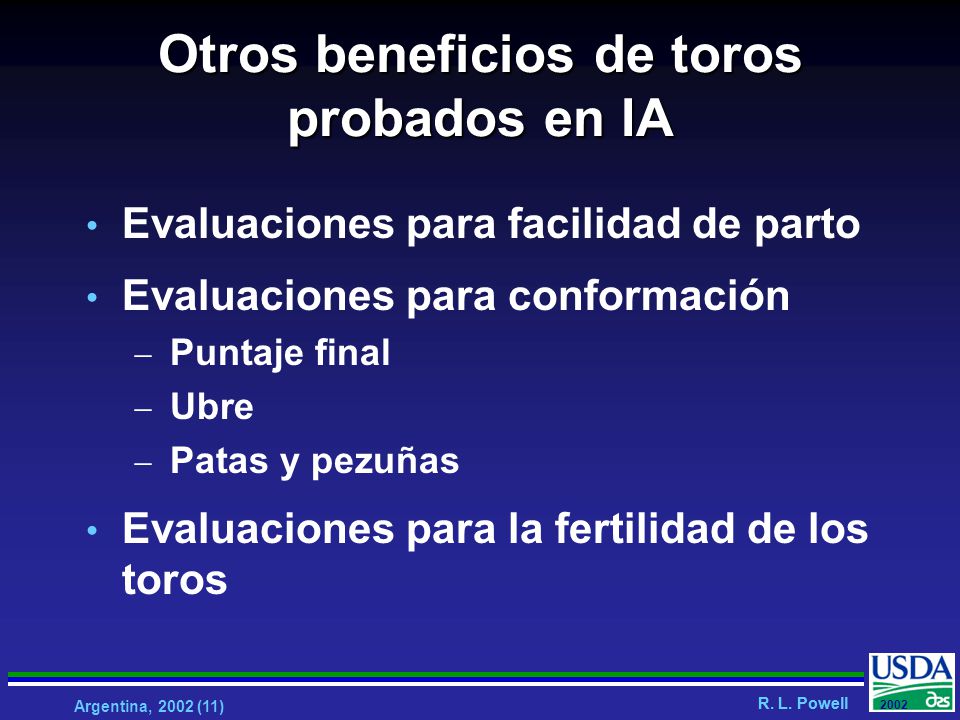 Otros beneficios de toros probados en IA

• Evaluaciones para facilidad de parto
• Evaluaciones para conformación
– Puntaje final
– Ubre
– Patas y pezuñas
• Evaluaciones para la fertilidad de los toros

Argentina, 2002 (11)
R. L. Powell
USDA
2002